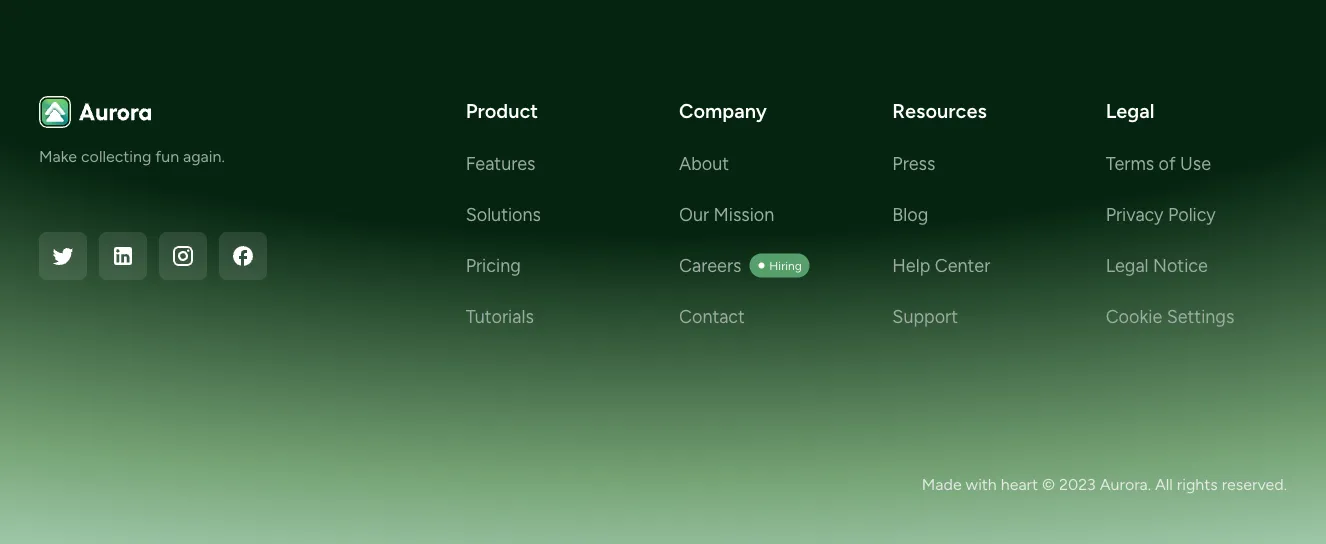 Aurora

Make collecting fun again.

Product

Features

Solutions

Pricing

Tutorials

Company

About

Our Mission

Careers Hiring

Contact

Resources

Press

Blog

Help Center

Support

Legal

Terms of Use

Privacy Policy

Legal Notice

Cookie Settings

Made with heart © 2023 Aurora. All rights reserved.